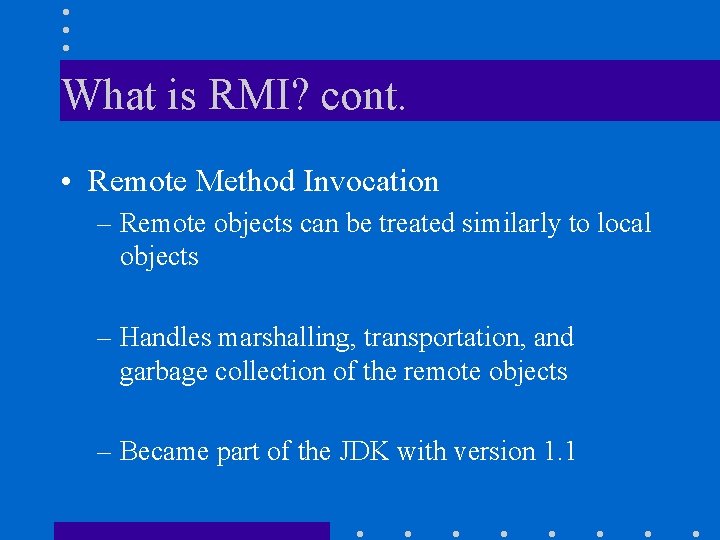 What is RMI? cont.

• Remote Method Invocation

– Remote objects can be treated similarly to local objects

– Handles marshalling, transportation, and garbage collection of the remote objects

– Became part of the JDK with version 1.1